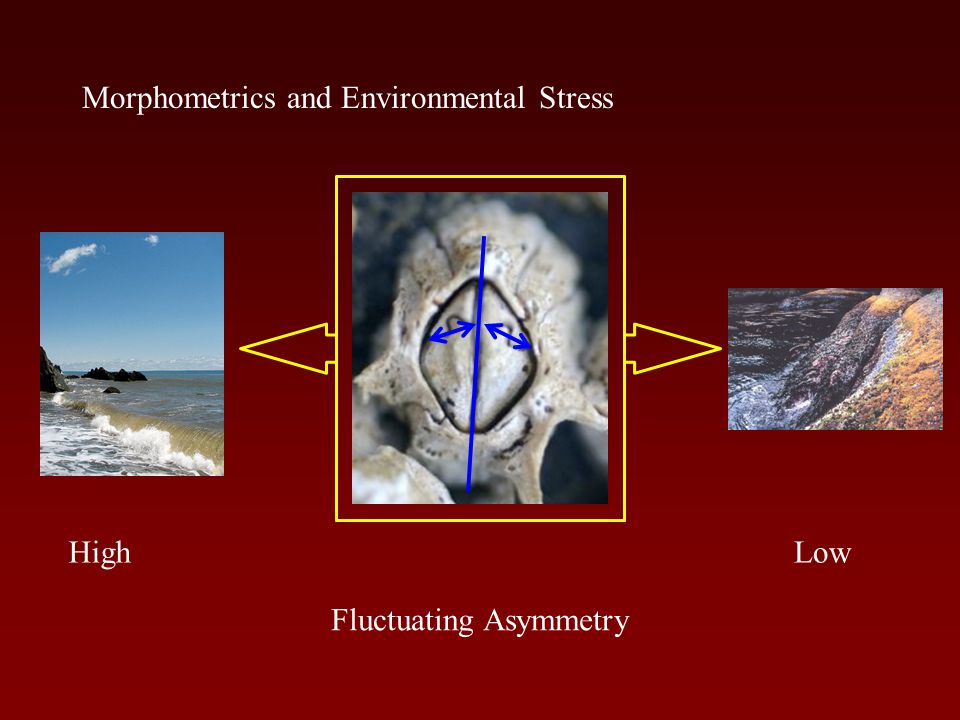 Morphometrics and Environmental Stress

High

Low

Fluctuating Asymmetry